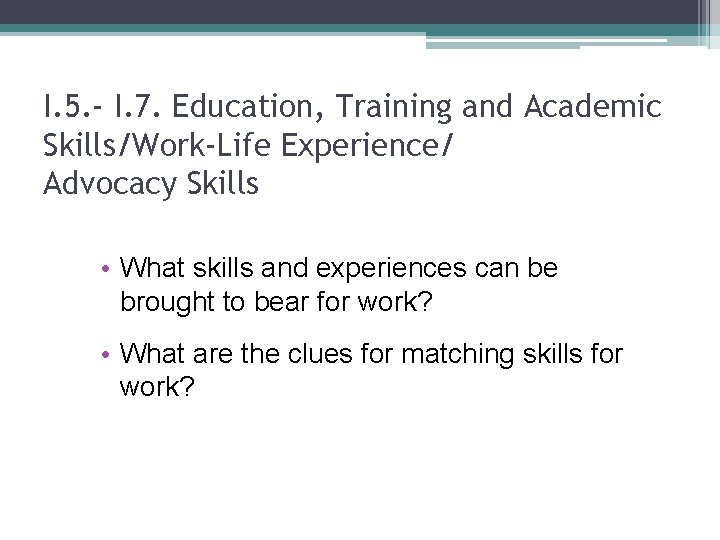 I.5.- I.7. Education, Training and Academic Skills/Work-Life Experience/ Advocacy Skills

• What skills and experiences can be brought to bear for work?

• What are the clues for matching skills for work?